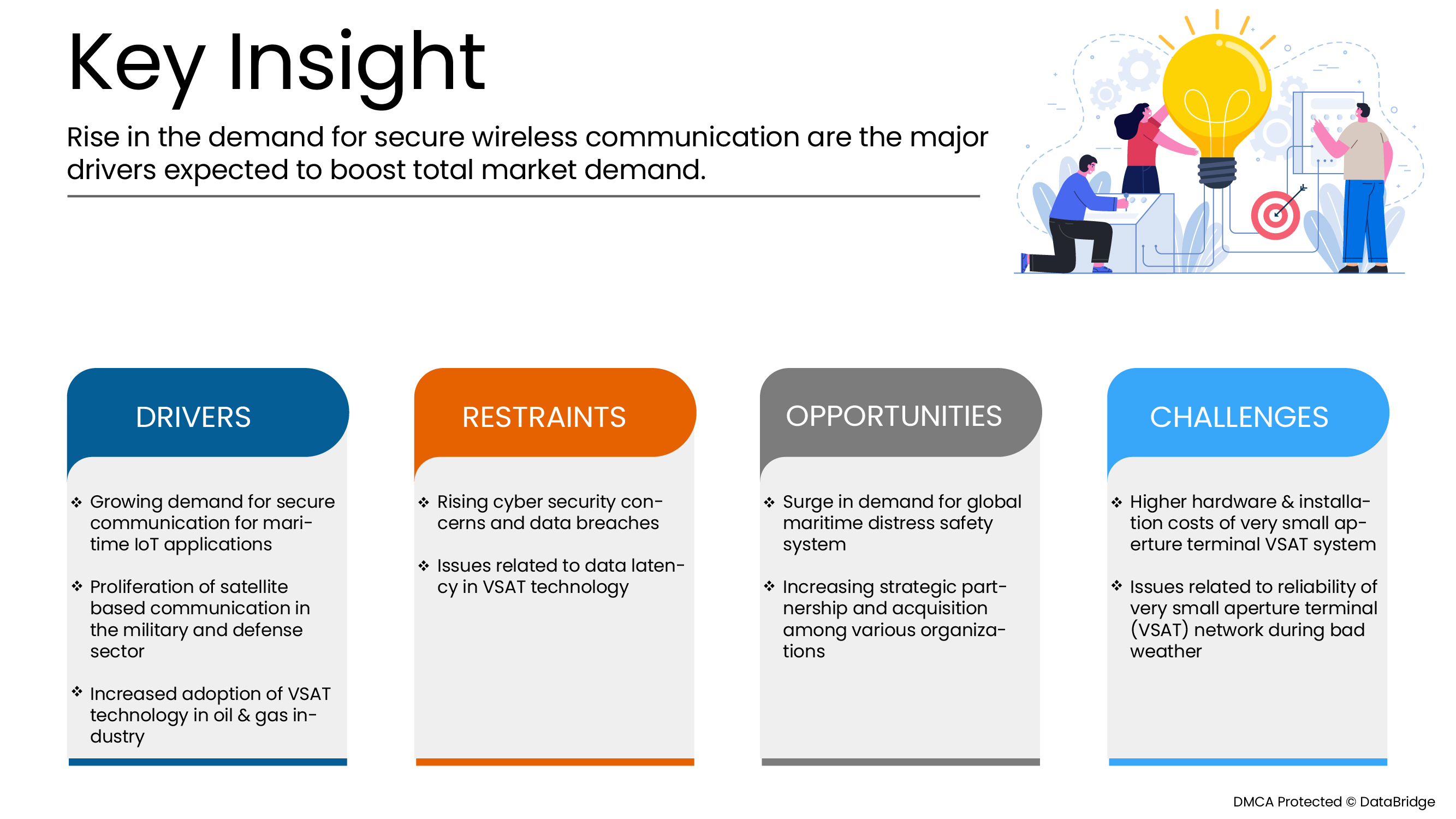 Key Insight

Rise in the demand for secure wireless communication are the major drivers expected to boost total market demand.

DRIVERS

❖ Growing demand for secure communication for maritime IoT applications

❖ Proliferation of satellite based communication in the military and defense sector

❖ Increased adoption of VSAT technology in oil & gas industry

RESTRAINTS

❖ Rising cyber security concerns and data breaches

❖ Issues related to data latency in VSAT technology

OPPORTUNITIES

❖ Surge in demand for global maritime distress safety system

❖ Increasing strategic partnership and acquisition among various organizations

CHALLENGES

❖ Higher hardware & installation costs of very small aperture terminal VSAT system

❖ Issues related to reliability of very small aperture terminal (VSAT) network during bad weather

DMCA Protected © DataBridge